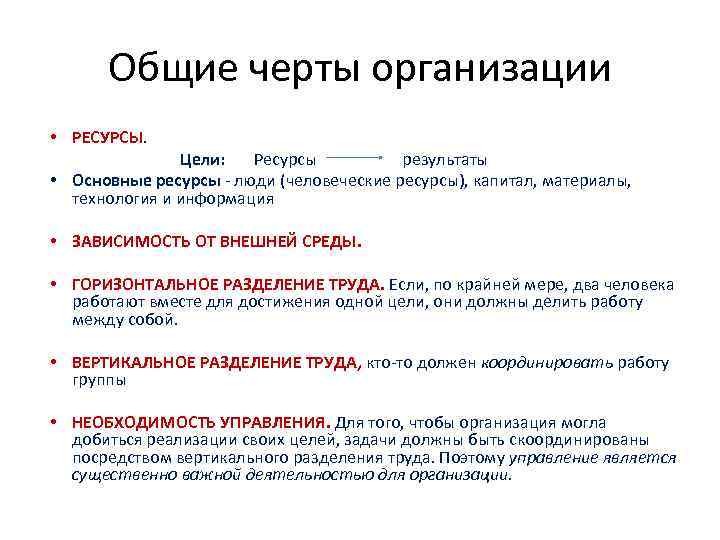 Общие черты организации

• РЕСУРСЫ.

Цели: Ресурсы → результаты

• Основные ресурсы - люди (человеческие ресурсы), капитал, материалы, технология и информация

• ЗАВИСИМОСТЬ ОТ ВНЕШНЕЙ СРЕДЫ.

• ГОРИЗОНТАЛЬНОЕ РАЗДЕЛЕНИЕ ТРУДА. Если, по крайней мере, два человека работают вместе для достижения одной цели, они должны делить работу между собой.

• ВЕРТИКАЛЬНОЕ РАЗДЕЛЕНИЕ ТРУДА, кто-то должен координировать работу группы

• НЕОБХОДИМОСТЬ УПРАВЛЕНИЯ. Для того, чтобы организация могла добиться реализации своих целей, задачи должны быть скоординированы посредством вертикального разделения труда. Поэтому управление является существенно важной деятельностью для организации.